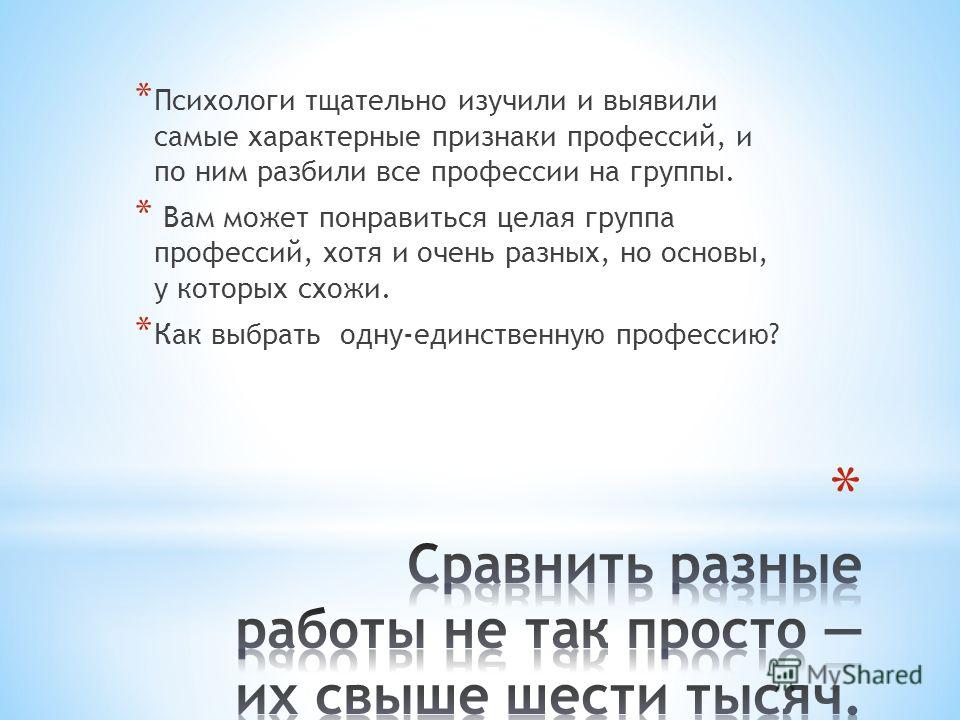 * Психологи тщательно изучили и выявили самые характерные признаки профессий, и по ним разбили все профессии на группы.

* Вам может понравиться целая группа профессий, хотя и очень разных, но основы, у которых схожи.

* Как выбрать одну-единственную профессию?

*

Сравнить разные работы не так просто — их свыше шести тысяч.

MyShared